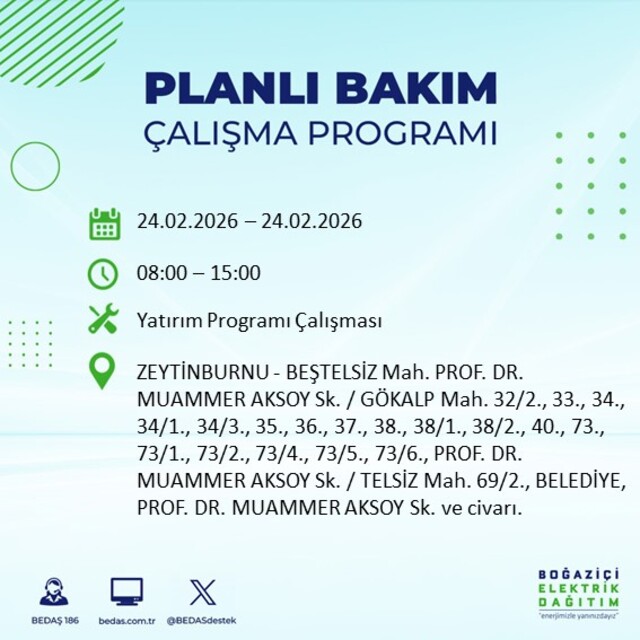 PLANLI BAKIM
ÇALIŞMA PROGRAMI

24.02.2026 – 24.02.2026

08:00 – 15:00

Yatırım Programı Çalışması

ZEYTİNBURNU - BEŞTELSİZ Mah. PROF. DR. MUAMMER AKSOY Sk. / GÖKALP Mah. 32/2., 33., 34., 34/1., 34/3., 35., 36., 37., 38., 38/1., 38/2., 40., 73., 73/1., 73/2., 73/4., 73/5., 73/6., PROF. DR. MUAMMER AKSOY Sk. / TELSİZ Mah. 69/2., BELEDİYE, PROF. DR. MUAMMER AKSOY Sk. ve civarı.

BEDAŞ 186
bedas.com.tr
@BEDASdestek

BOĞAZİÇİ
ELEKTRİK
DAĞITIM
"enerjimizle yanınızdayız"